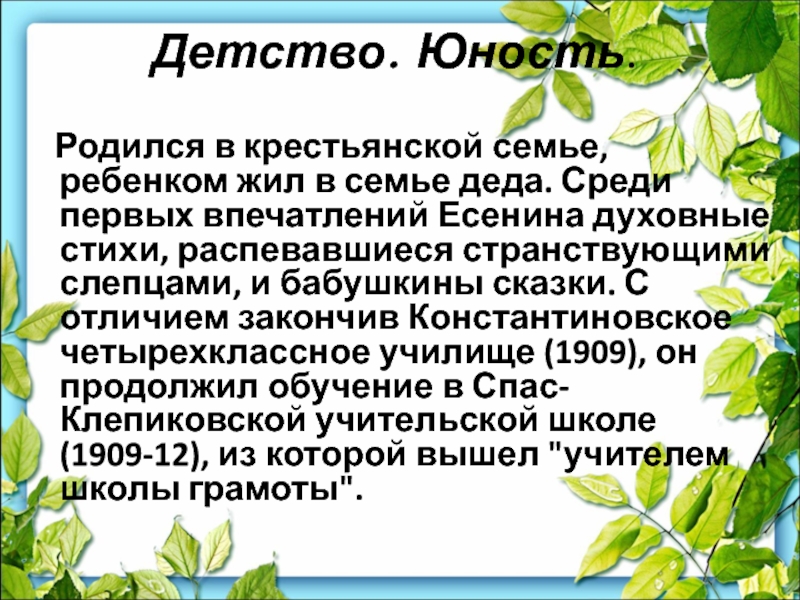 Детство. Юность.

Родился в крестьянской семье, ребенком жил в семье деда. Среди первых впечатлений Есенина духовные стихи, распевавшиеся странствующими слепцами, и бабушкины сказки. С отличием закончив Константиновское четырехклассное училище (1909), он продолжил обучение в Спас-Клепиковской учительской школе (1909-12), из которой вышел "учителем школы грамоты".